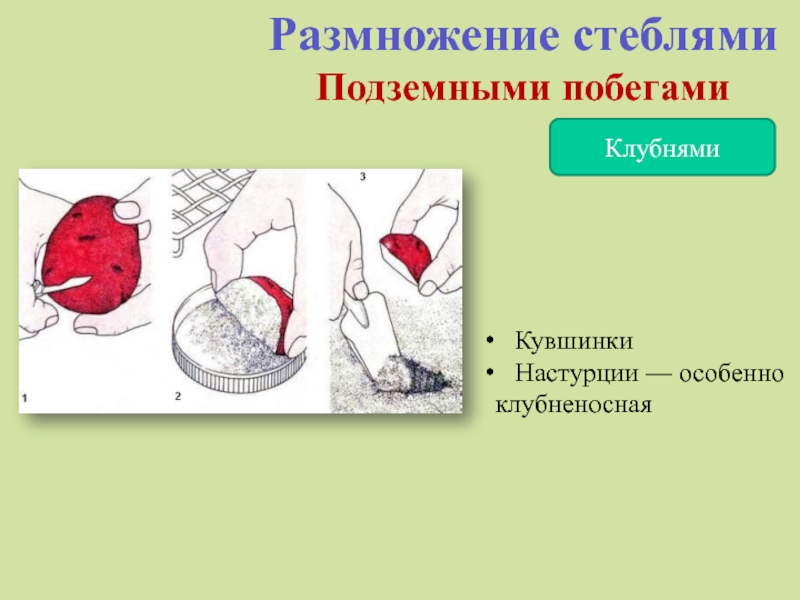 Размножение стеблями

Подземными побегами

Клубнями

1

2

3

• Кувшинки
• Настурции — особенно клубненосная